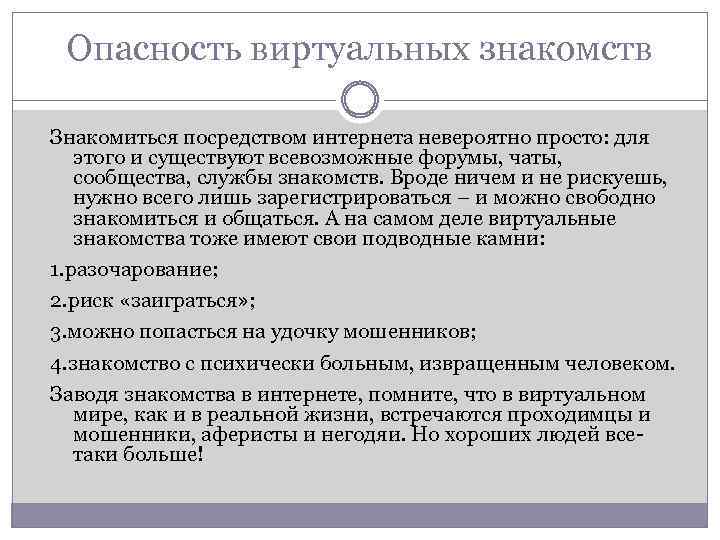 Опасность виртуальных знакомств

Знакомиться посредством интернета невероятно просто: для этого и существуют всевозможные форумы, чаты, сообщества, службы знакомств. Вроде ничем и не рискуешь, нужно всего лишь зарегистрироваться – и можно свободно знакомиться и общаться. А на самом деле виртуальные знакомства тоже имеют свои подводные камни:

1.разочарование;

2.риск «заиграться»;

3.можно попасться на удочку мошенников;

4.знакомство с психически больным, извращенным человеком.

Заводя знакомства в интернете, помните, что в виртуальном мире, как и в реальной жизни, встречаются проходимцы и мошенники, аферисты и негодяи. Но хороших людей все-таки больше!